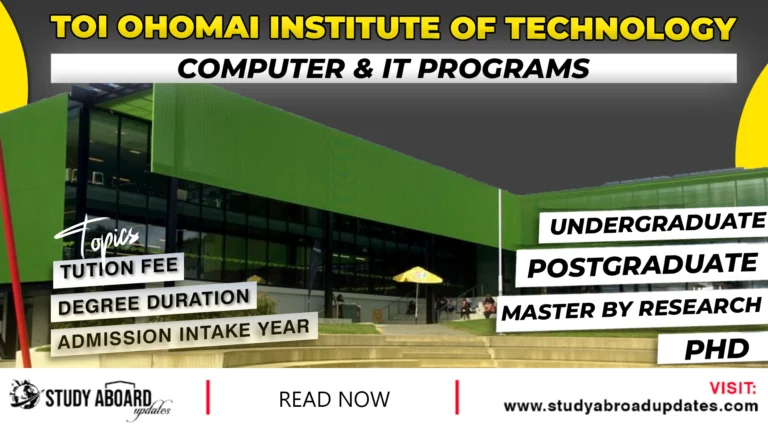 TOI OHOMAI INSTITUTE OF TECHNOLOGY

COMPUTER & IT PROGRAMS

Topics

TUTION FEE

DEGREE DURATION

ADMISSION INTAKE YEAR

UNDERGRADUATE

POSTGRADUATE

MASTER BY RESEARCH

PHD

STUDY ABOARD updates

READ NOW

VISIT:
www.studyabroadupdates.com